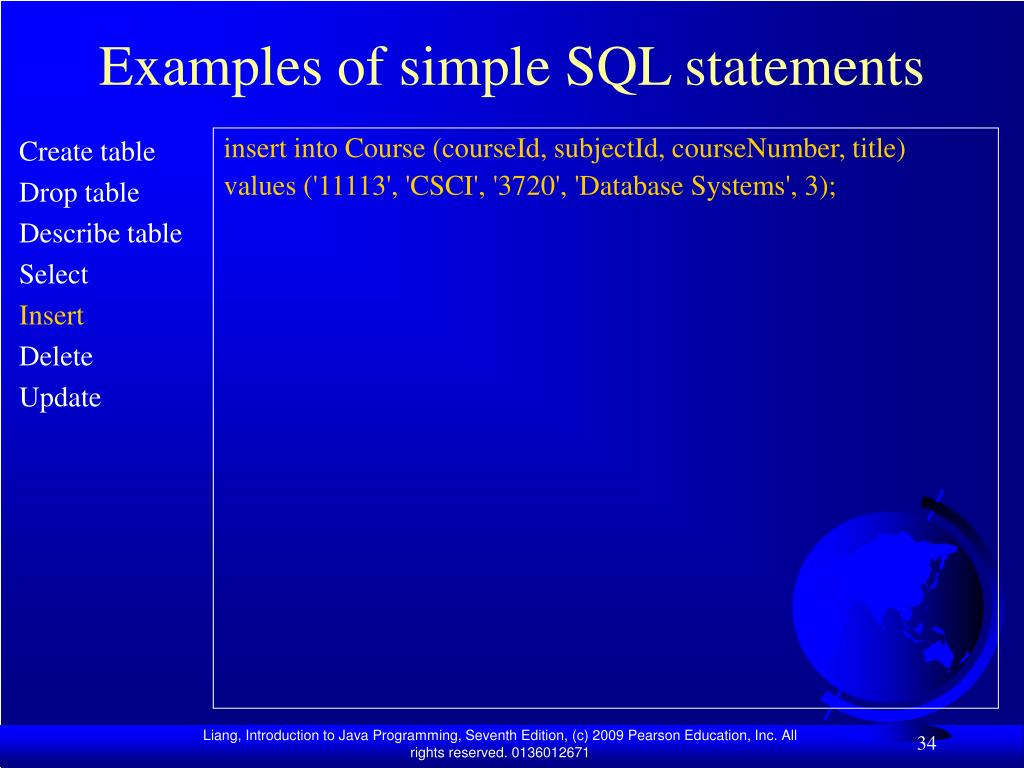 Examples of simple SQL statements

Create table
Drop table
Describe table
Select
Insert
Delete
Update

insert into Course (courseId, subjectId, courseNumber, title)
values ('11113', 'CSCI', '3720', 'Database Systems', 3);

Liang, Introduction to Java Programming, Seventh Edition, (c) 2009 Pearson Education, Inc. All rights reserved. 0136012671

34